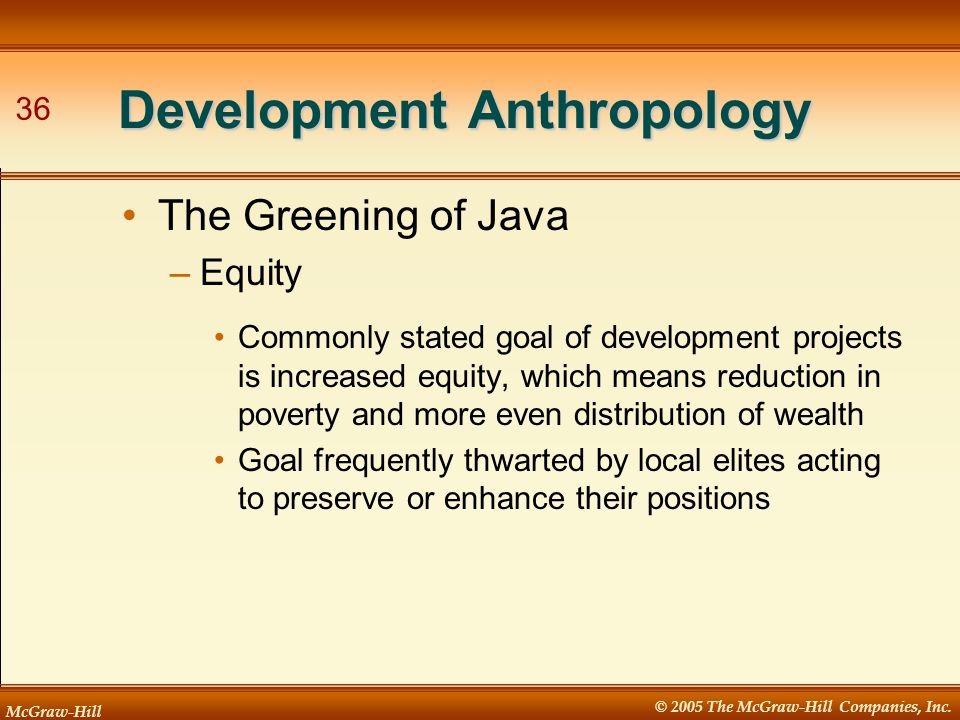 36

Development Anthropology

• The Greening of Java

– Equity

• Commonly stated goal of development projects is increased equity, which means reduction in poverty and more even distribution of wealth

• Goal frequently thwarted by local elites acting to preserve or enhance their positions

McGraw-Hill

© 2005 The McGraw-Hill Companies, Inc.